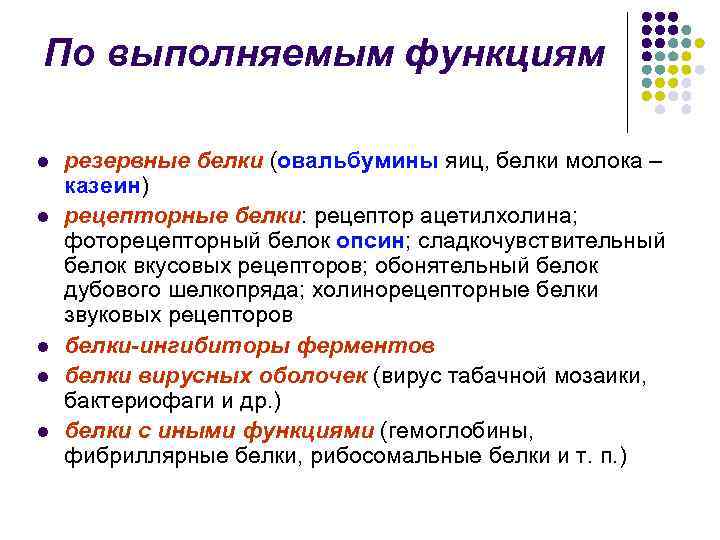 По выполняемым функциям

- резервные белки (овальбумины яиц, белки молока – казеин)
- рецепторные белки: рецептор ацетилхолина; фоторецепторный белок опсин; сладкочувствительный белок вкусовых рецепторов; обонятельный белок дубового шелкопряда; холинорецепторные белки звуковых рецепторов
- белки-ингибиторы ферментов
- белки вирусных оболочек (вирус табачной мозаики, бактериофаги и др.)
- белки с иными функциями (гемоглобины, фибриллярные белки, рибосомальные белки и т. п.)